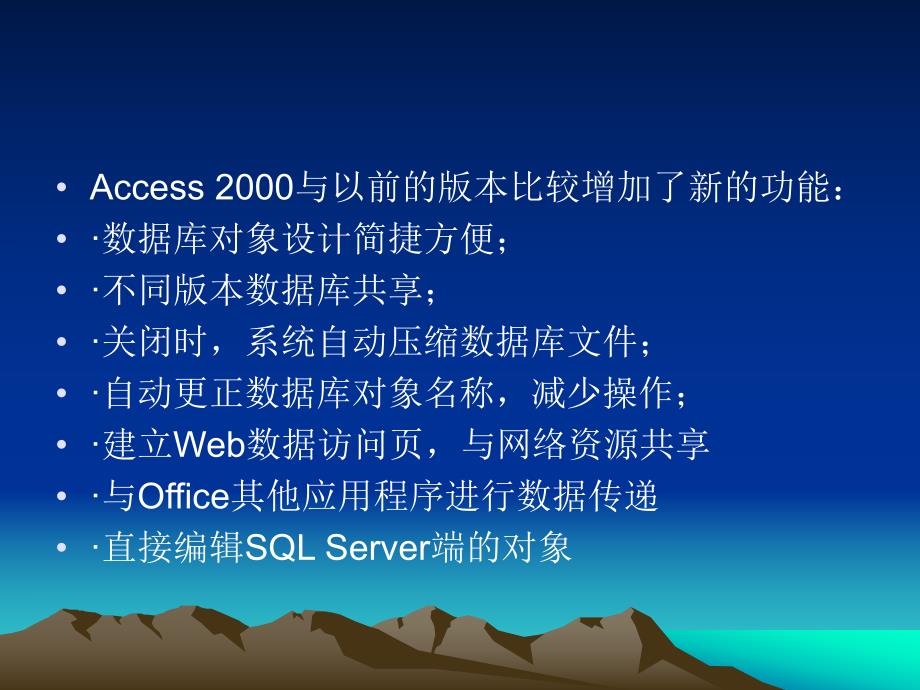 • Access 2000与以前的版本比较增加了新的功能：
• ·数据库对象设计简捷方便；
• ·不同版本数据库共享；
• ·关闭时，系统自动压缩数据库文件；
• ·自动更正数据库对象名称，减少操作；
• ·建立Web数据访问页，与网络资源共享
• ·与Office其他应用程序进行数据传递
• ·直接编辑SQL Server端的对象